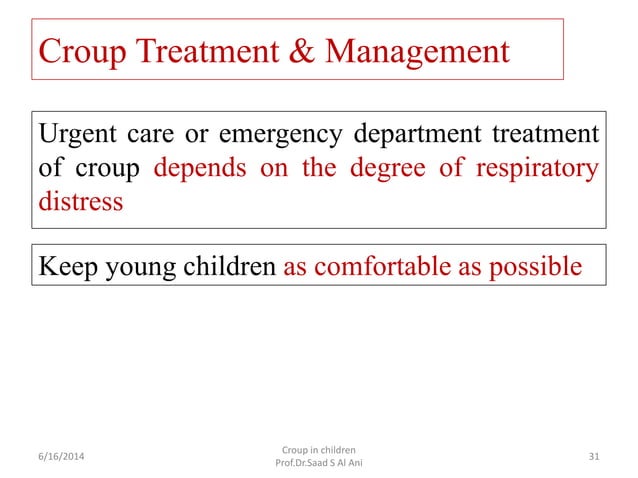 Croup Treatment & Management

Urgent care or emergency department treatment of croup depends on the degree of respiratory distress

Keep young children as comfortable as possible

6/16/2014

Croup in children
Prof.Dr.Saad S Al Ani

31